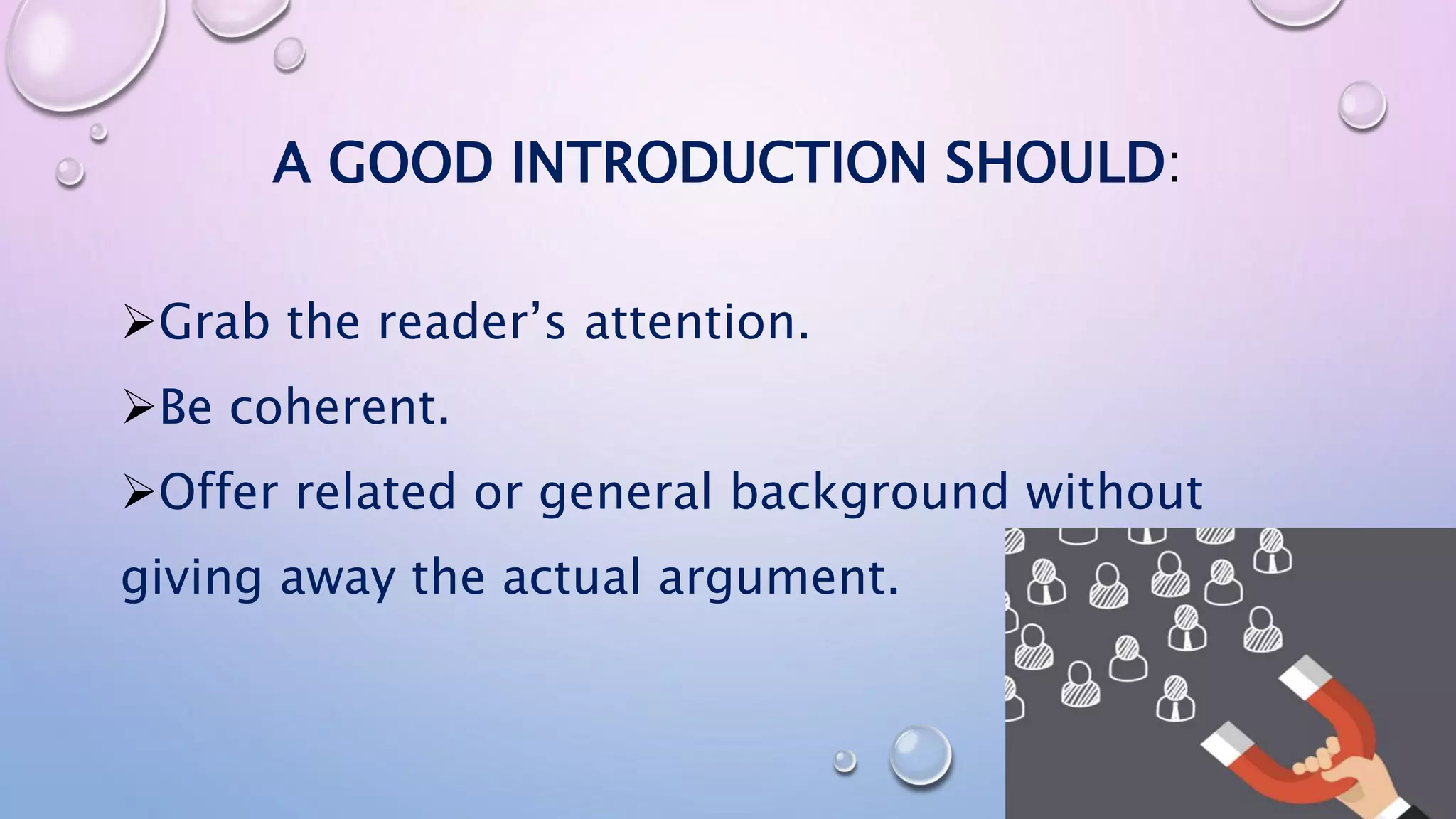 A GOOD INTRODUCTION SHOULD:

➢Grab the reader's attention.

➢Be coherent.

➢Offer related or general background without giving away the actual argument.